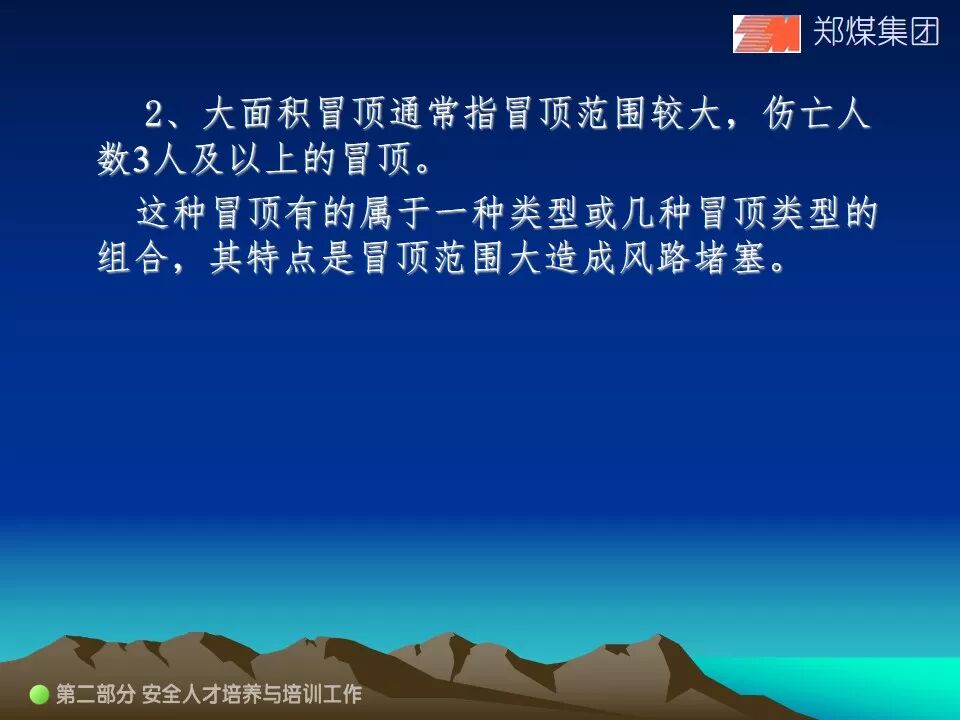 郑煤集团

2、大面积冒顶通常指冒顶范围较大，伤亡人数3人及以上的冒顶。

这种冒顶有的属于一种类型或几种冒顶类型的组合，其特点是冒顶范围大造成风路堵塞。

第二部分 安全人才培养与培训工作